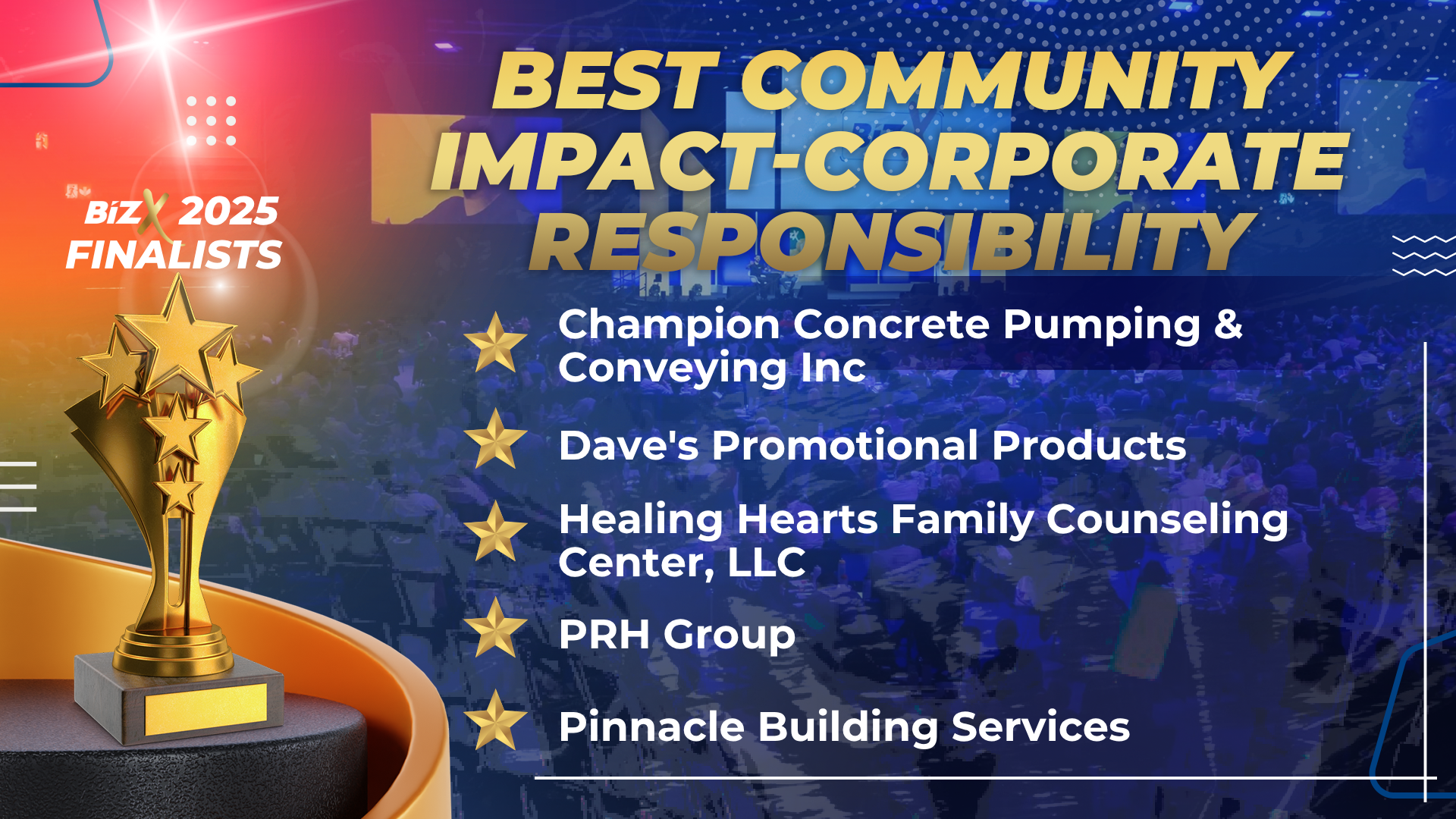 BiZX 2025 FINALISTS

BEST COMMUNITY IMPACT-CORPORATE RESPONSIBILITY

Champion Concrete Pumping & Conveying Inc

Dave's Promotional Products

Healing Hearts Family Counseling Center, LLC

PRH Group

Pinnacle Building Services